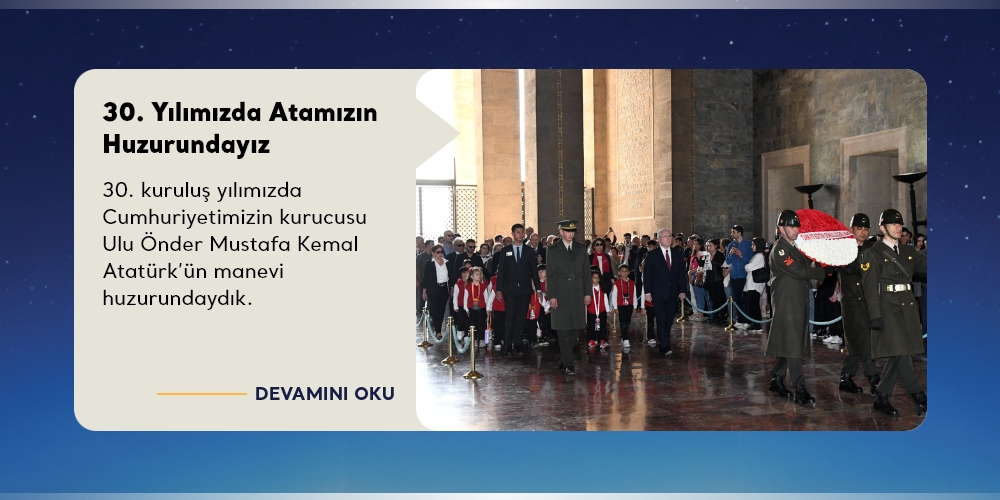 30. Yılımızda Atamızın Huzurundayız

30. kuruluş yılımızda Cumhuriyetimizin kurucusu Ulu Önder Mustafa Kemal Atatürk'ün manevi huzurundaydık.

DEVAMINI OKU